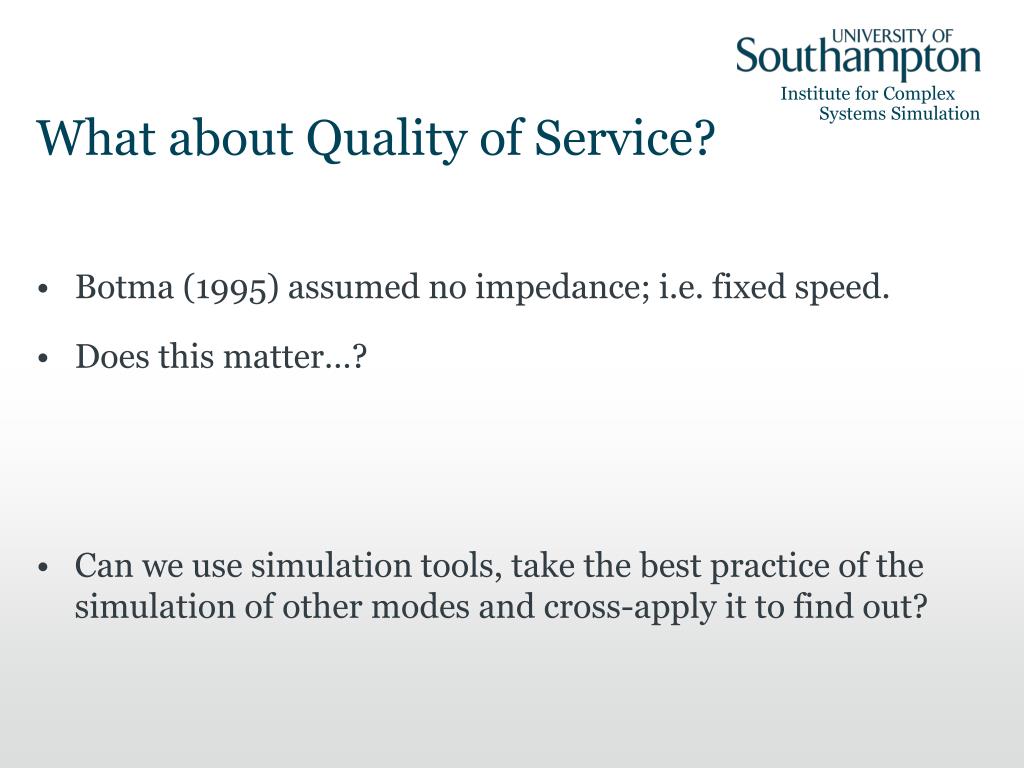 UNIVERSITY OF
Southampton
Institute for Complex
Systems Simulation

What about Quality of Service?

• Botma (1995) assumed no impedance; i.e. fixed speed.

• Does this matter…?

• Can we use simulation tools, take the best practice of the simulation of other modes and cross-apply it to find out?